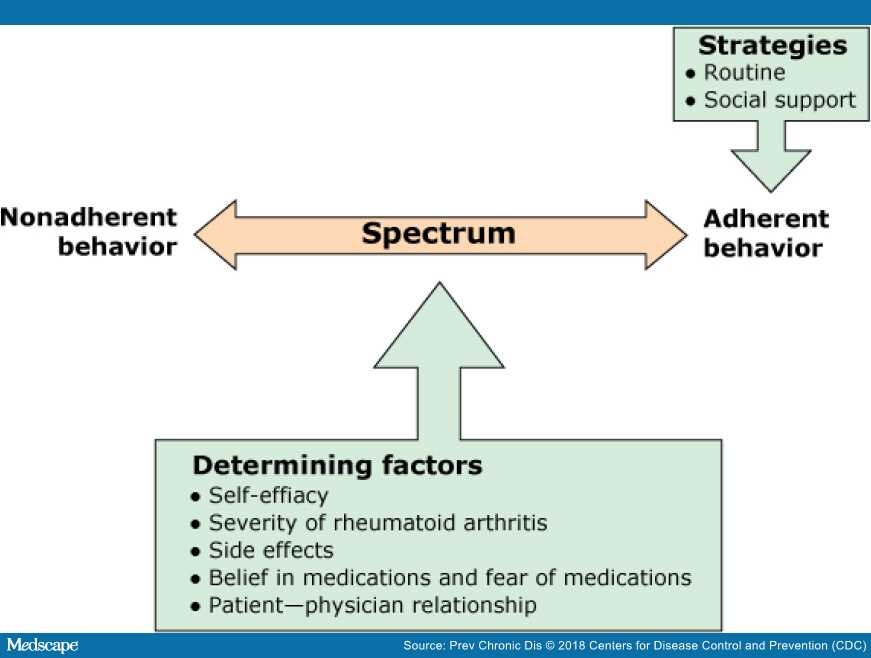 Strategies
• Routine
• Social support

Nonadherent behavior

Spectrum

Adherent behavior

Determining factors
• Self-effiacy
• Severity of rheumatoid arthritis
• Side effects
• Belief in medications and fear of medications
• Patient—physician relationship

Medscape

Source: Prev Chronic Dis © 2018 Centers for Disease Control and Prevention (CDC)